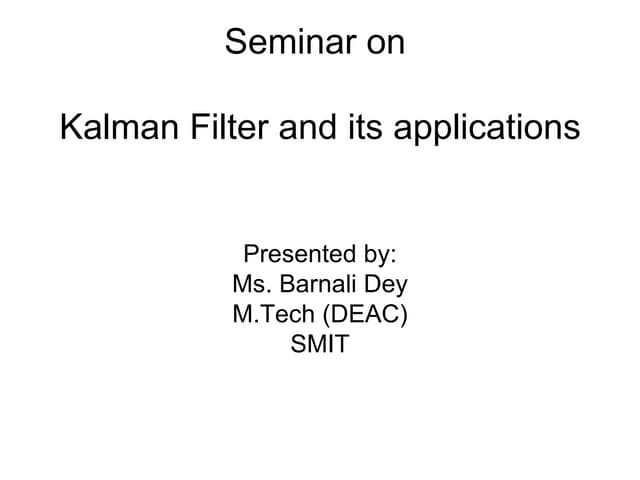 Seminar on

Kalman Filter and its applications

Presented by:
Ms. Barnali Dey
M.Tech (DEAC)
SMIT